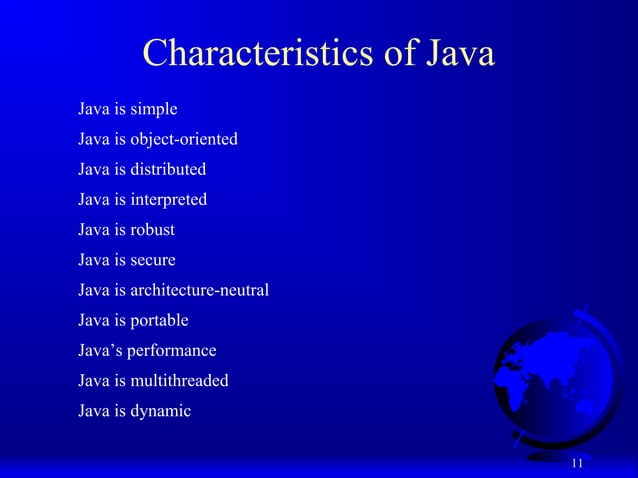 Characteristics of Java

Java is simple
Java is object-oriented
Java is distributed
Java is interpreted
Java is robust
Java is secure
Java is architecture-neutral
Java is portable
Java's performance
Java is multithreaded
Java is dynamic

11